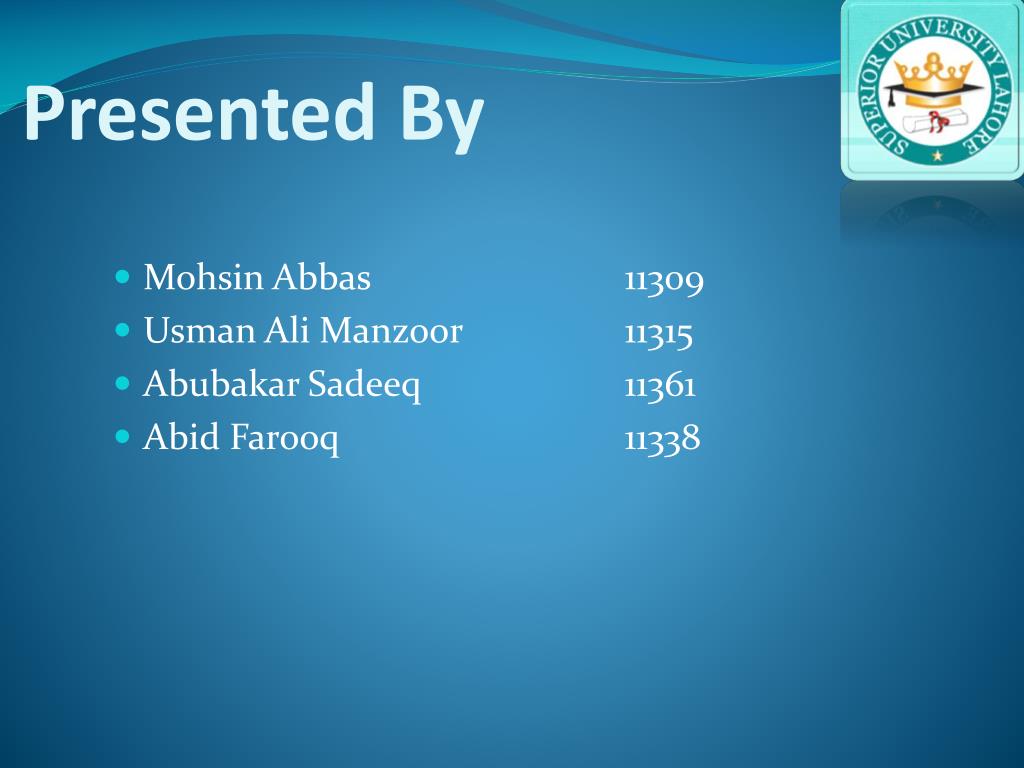 Presented By

SUPERIOR UNIVERSITY LAHORE

- Mohsin Abbas 11309
- Usman Ali Manzoor 11315
- Abubakar Sadeeq 11361
- Abid Farooq 11338